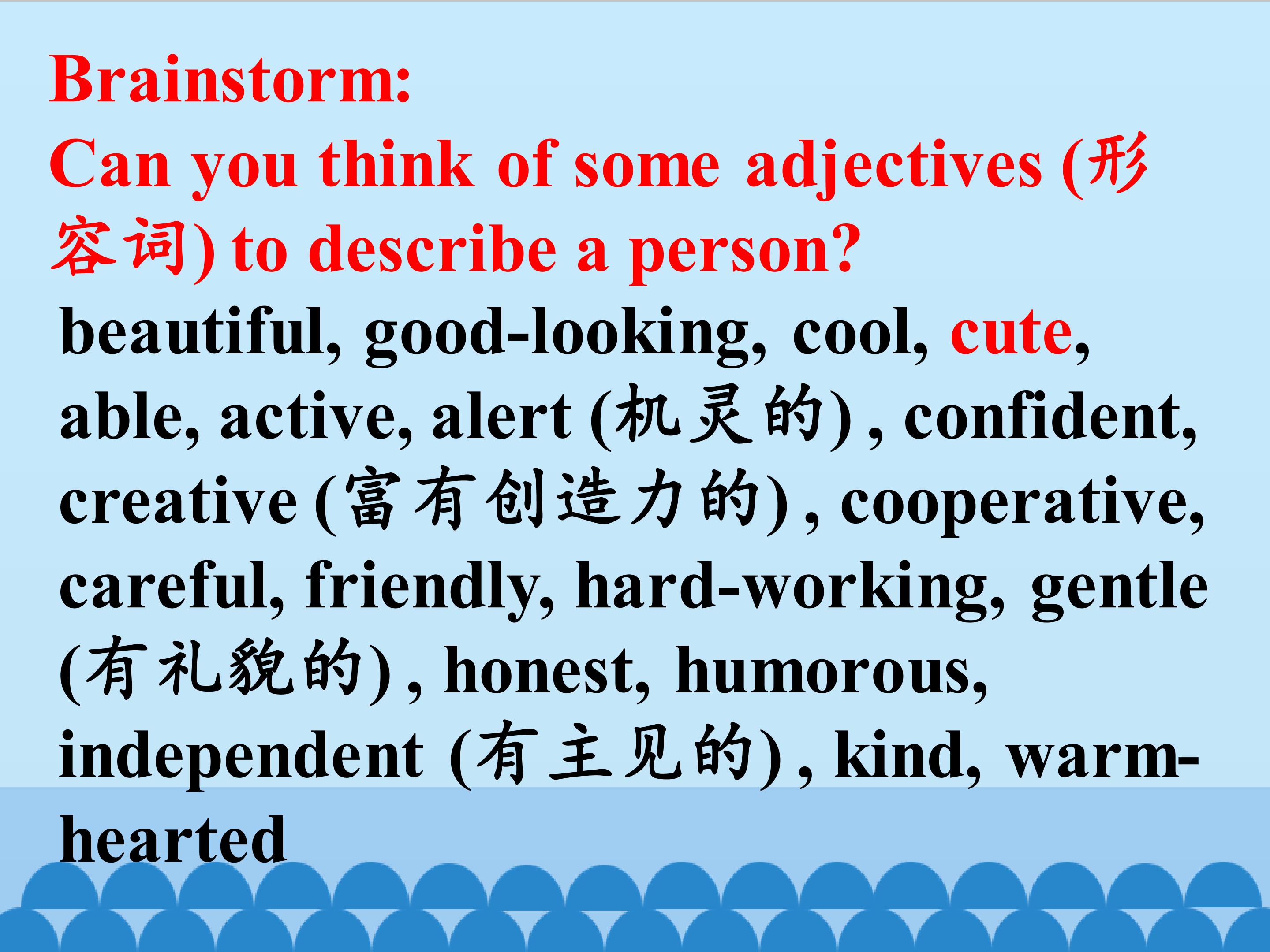 Brainstorm:
Can you think of some adjectives (形容词) to describe a person?

beautiful, good-looking, cool, cute, able, active, alert (机灵的) , confident, creative (富有创造力的) , cooperative, careful, friendly, hard-working, gentle (有礼貌的) , honest, humorous, independent (有主见的) , kind, warm-hearted